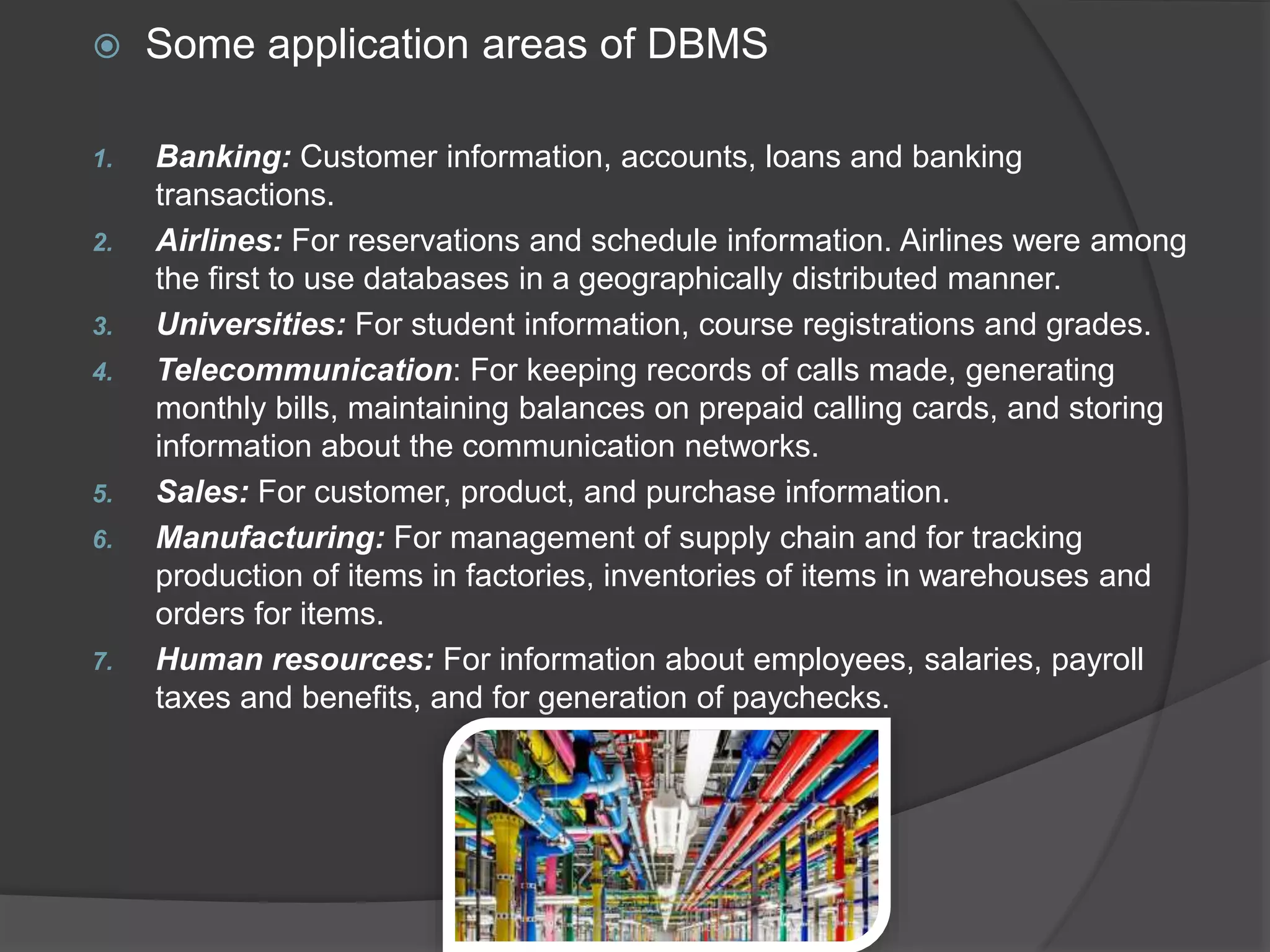 Some application areas of DBMS

1. Banking: Customer information, accounts, loans and banking transactions.
2. Airlines: For reservations and schedule information. Airlines were among the first to use databases in a geographically distributed manner.
3. Universities: For student information, course registrations and grades.
4. Telecommunication: For keeping records of calls made, generating monthly bills, maintaining balances on prepaid calling cards, and storing information about the communication networks.
5. Sales: For customer, product, and purchase information.
6. Manufacturing: For management of supply chain and for tracking production of items in factories, inventories of items in warehouses and orders for items.
7. Human resources: For information about employees, salaries, payroll taxes and benefits, and for generation of paychecks.